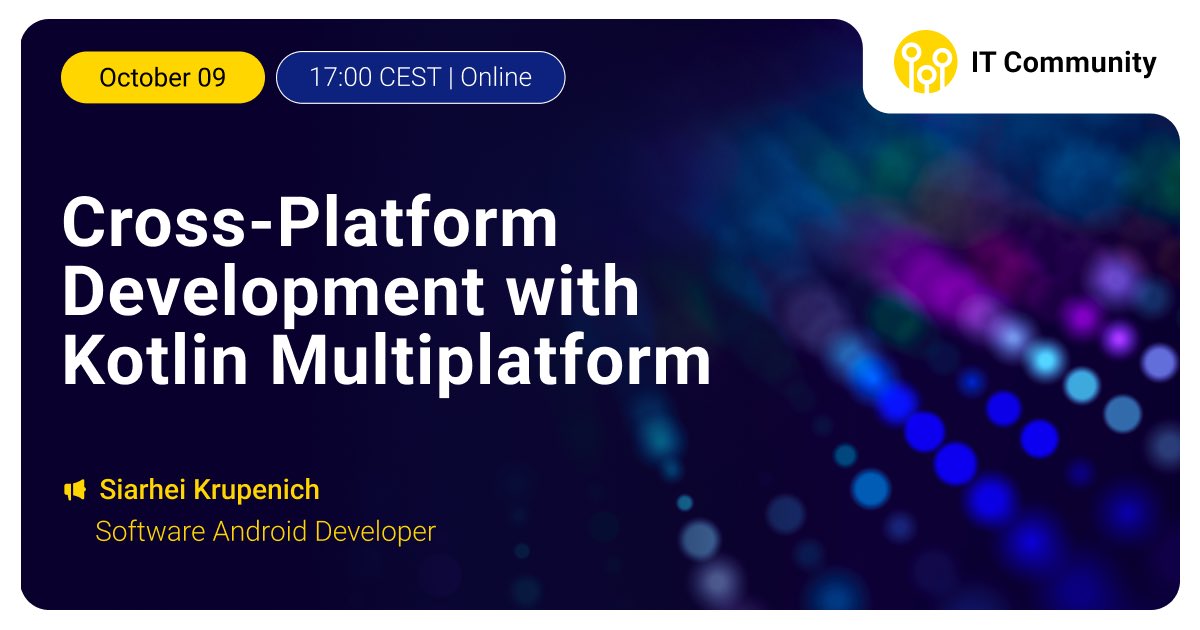 October 09

17:00 CEST | Online

IT Community

Cross-Platform Development with Kotlin Multiplatform

Siarhei Krupenich
Software Android Developer